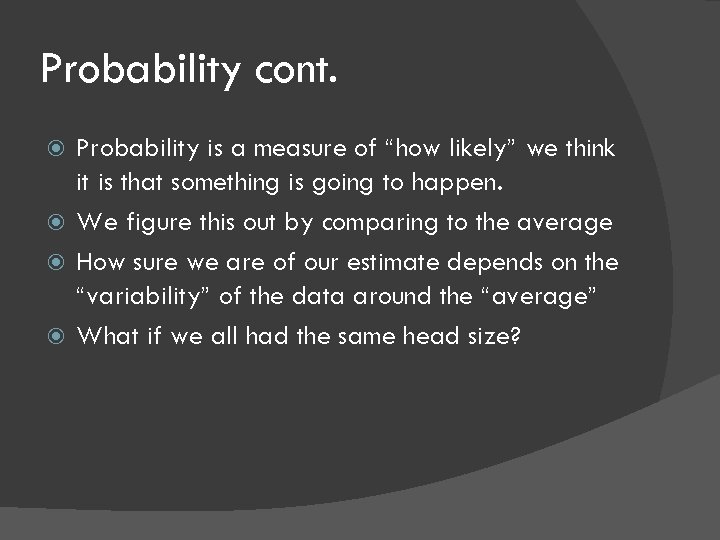 Probability cont.

Probability is a measure of “how likely” we think it is that something is going to happen.

We figure this out by comparing to the average

How sure we are of our estimate depends on the “variability” of the data around the “average”

What if we all had the same head size?